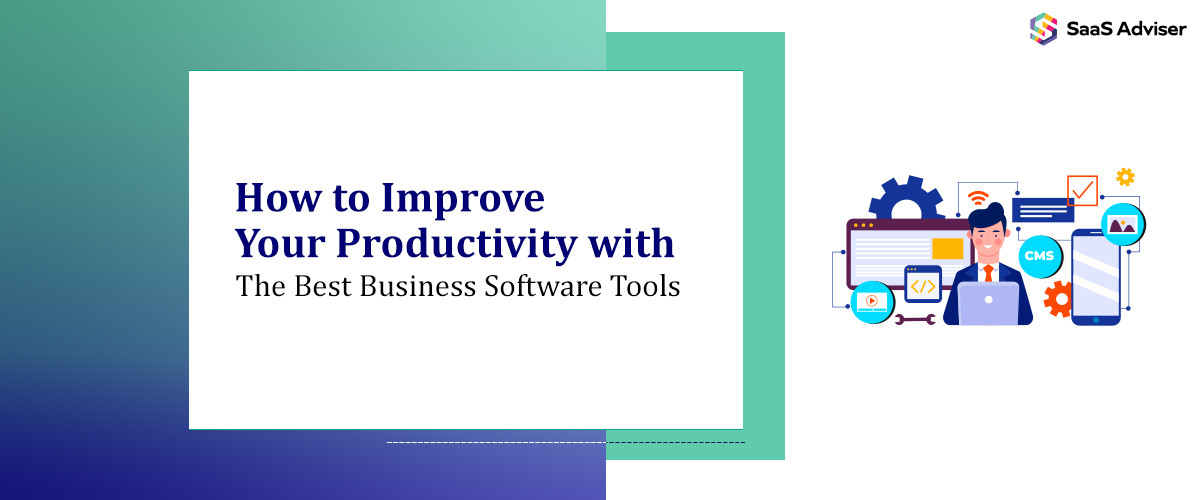 SaaS Adviser

How to Improve Your Productivity with The Best Business Software Tools

CMS

</>